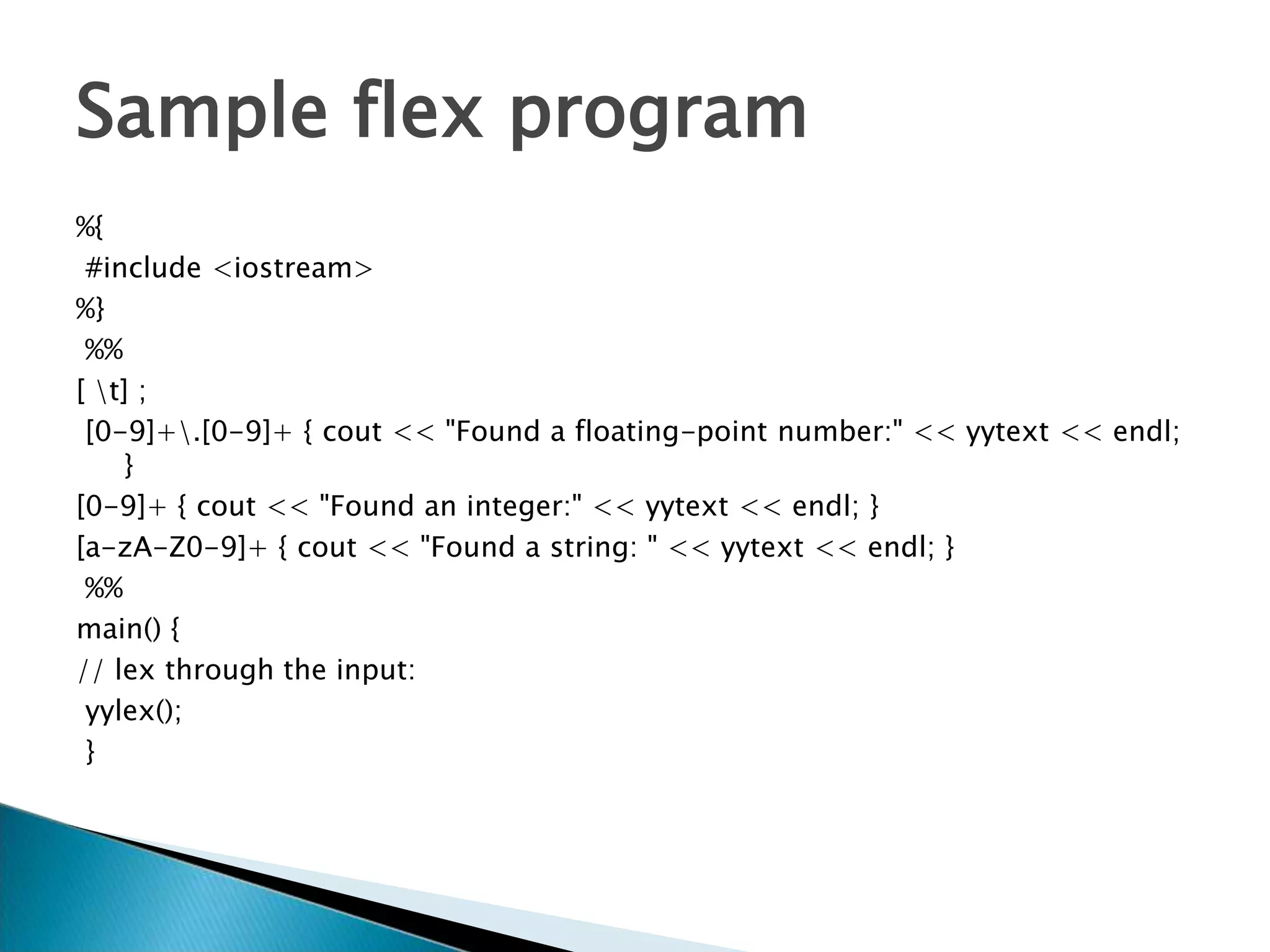 Sample flex program

%{
#include <iostream>
%}
%%
[ \t] ;
[0-9]+\.[0-9]+ { cout << "Found a floating-point number:" << yytext << endl; }
[0-9]+ { cout << "Found an integer:" << yytext << endl; }
[a-zA-Z0-9]+ { cout << "Found a string: " << yytext << endl; }
%%
main() {
// lex through the input:
yylex();
}